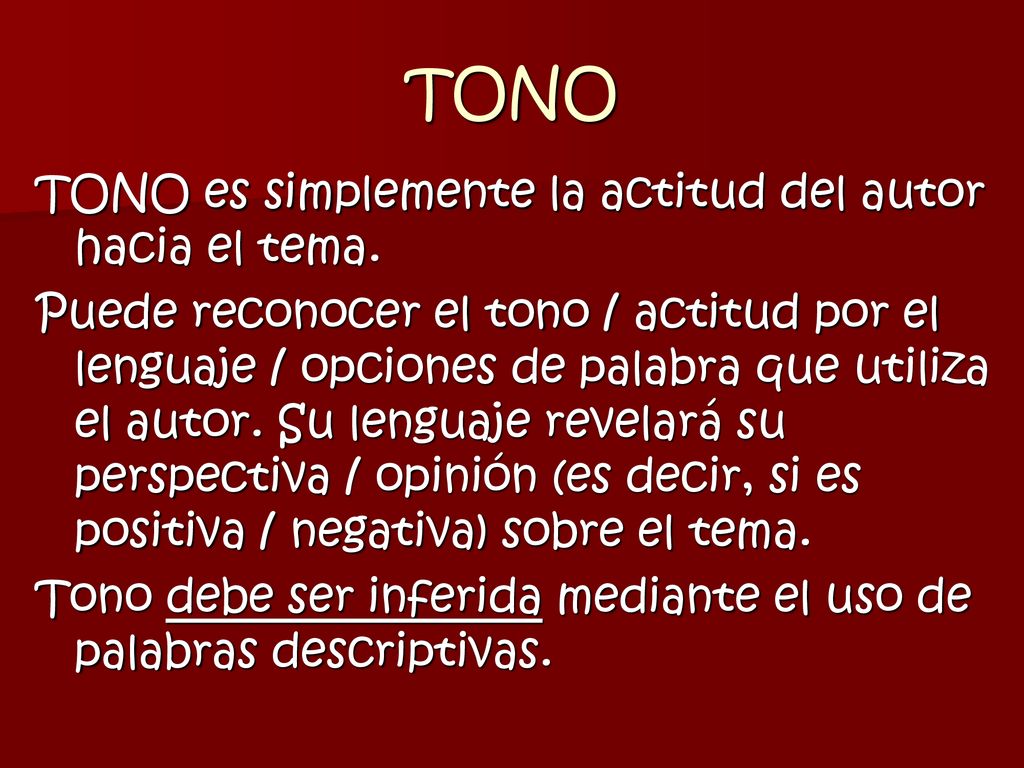 TONO

TONO es simplemente la actitud del autor hacia el tema.

Puede reconocer el tono / actitud por el lenguaje / opciones de palabra que utiliza el autor. Su lenguaje revelará su perspectiva / opinión (es decir, si es positiva / negativa) sobre el tema.

Tono debe ser inferida mediante el uso de palabras descriptivas.